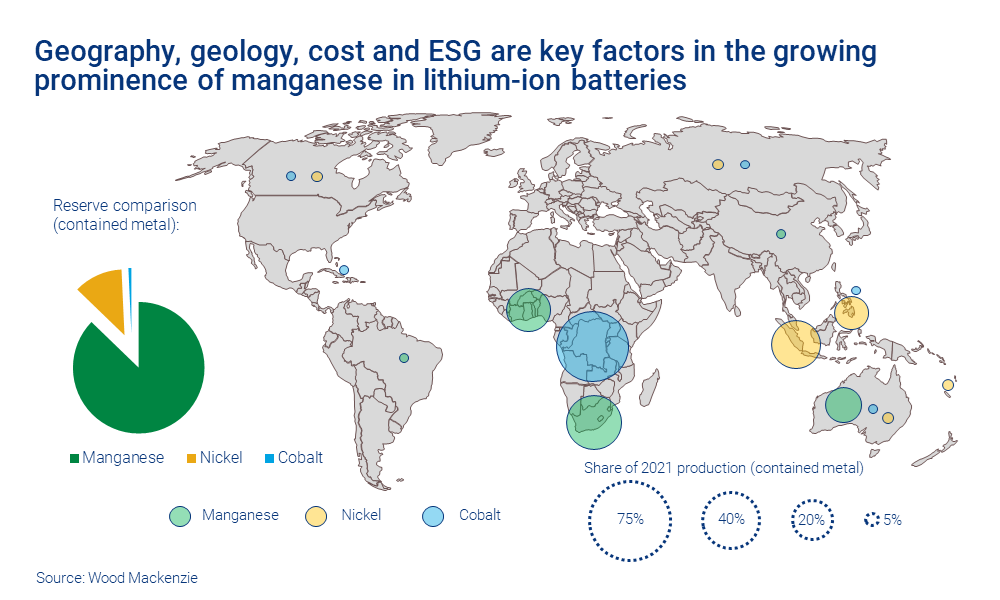 Geography, geology, cost and ESG are key factors in the growing prominence of manganese in lithium-ion batteries

Reserve comparison (contained metal):

Manganese Nickel Cobalt

Manganese Nickel Cobalt

Share of 2021 production (contained metal)

75% 40% 20% 5%

Source: Wood Mackenzie